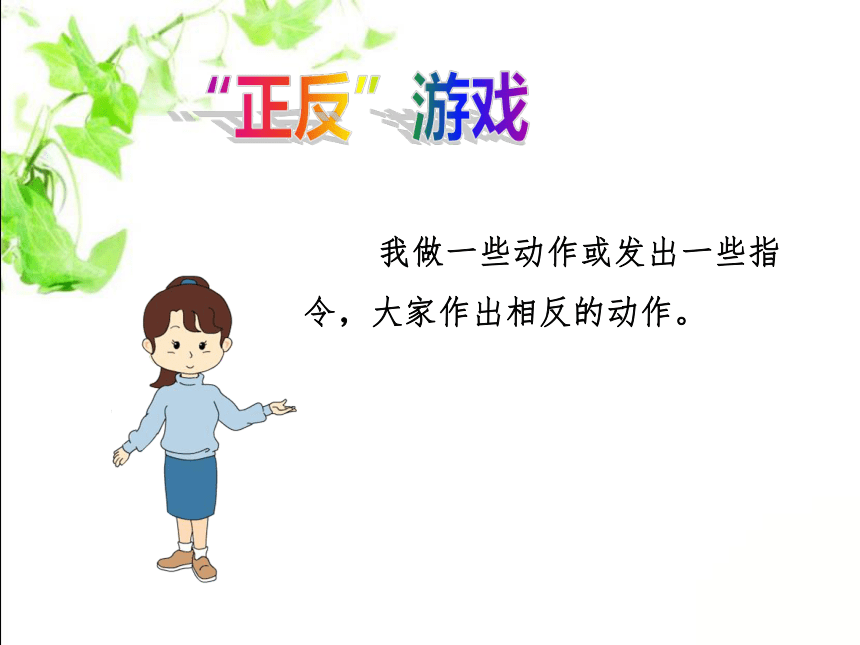 “正反”游戏

我做一些动作或发出一些指令，大家作出相反的动作。